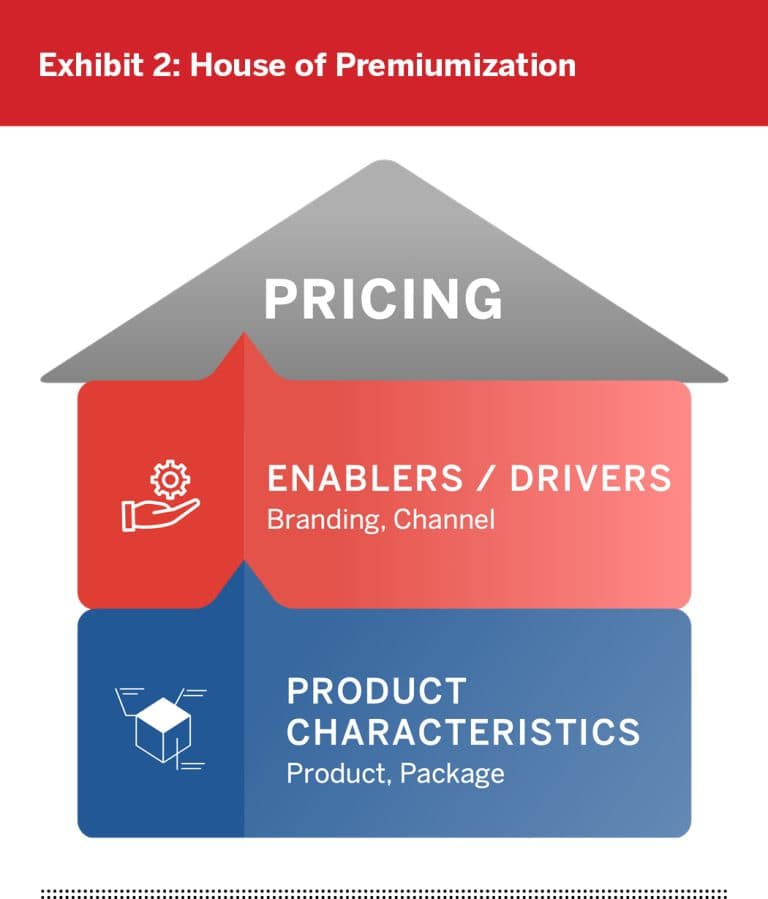 Exhibit 2: House of Premiumization

PRICING

ENABLERS / DRIVERS
Branding, Channel

PRODUCT CHARACTERISTICS
Product, Package